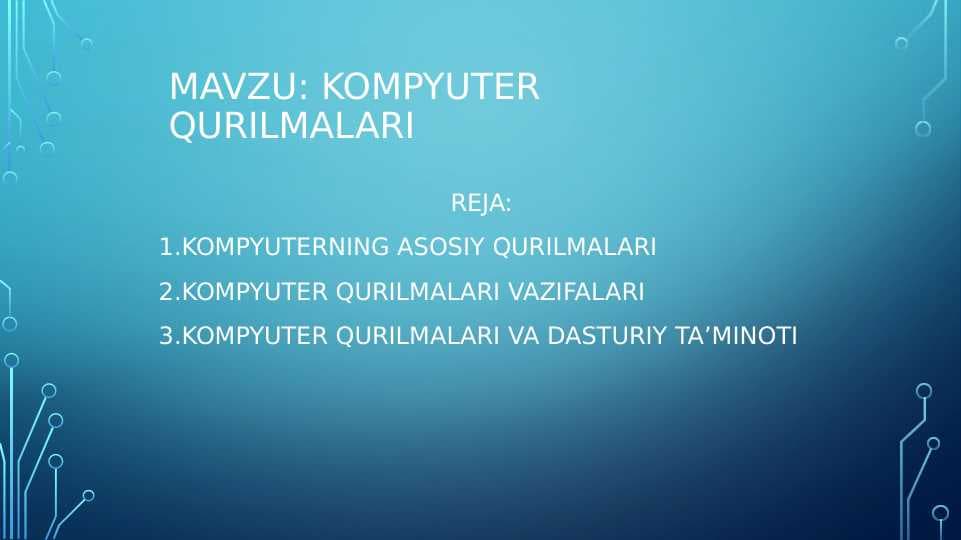 MAVZU: KOMPYUTER QURILMALARI

REJA:

1.KOMPYUTERNING ASOSIY QURILMALARI

2.KOMPYUTER QURILMALARI VAZIFALARI

3.KOMPYUTER QURILMALARI VA DASTURIY TA’MINOTI